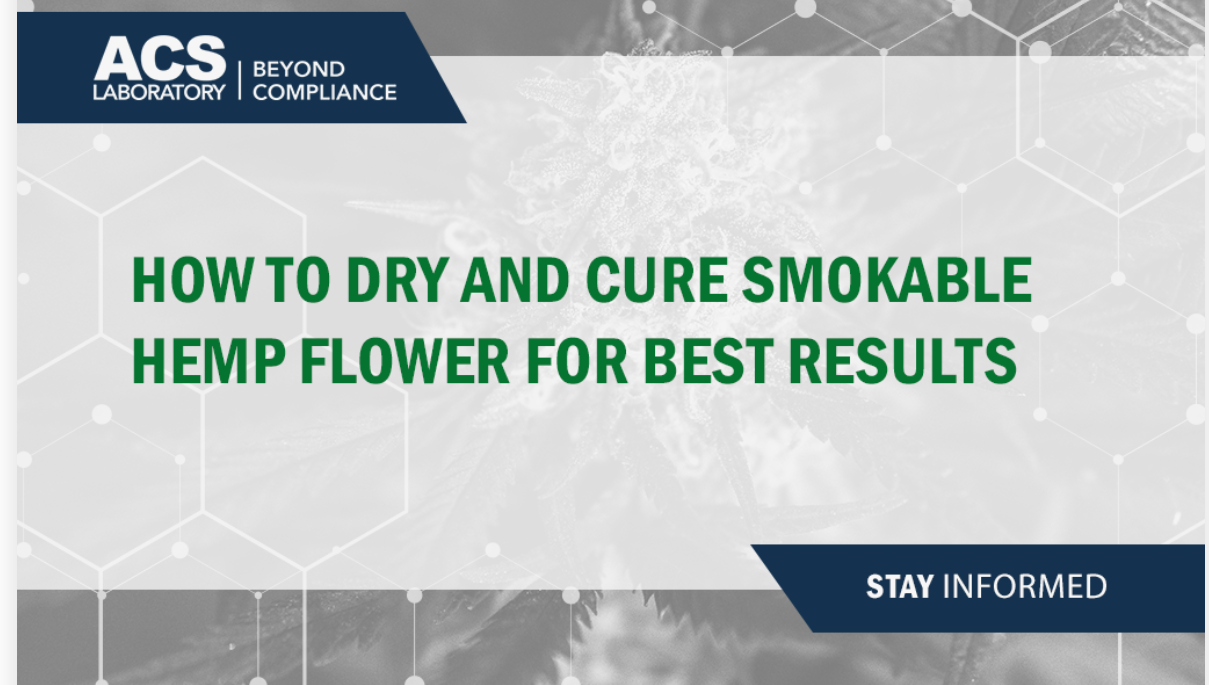 ACS LABORATORY | BEYOND COMPLIANCE

HOW TO DRY AND CURE SMOKABLE HEMP FLOWER FOR BEST RESULTS

STAY INFORMED